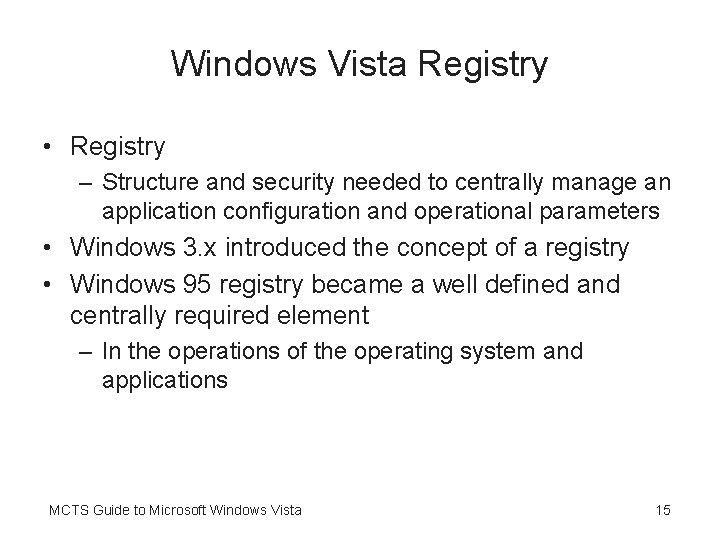 Windows Vista Registry

• Registry
– Structure and security needed to centrally manage an application configuration and operational parameters
• Windows 3.x introduced the concept of a registry
• Windows 95 registry became a well defined and centrally required element
– In the operations of the operating system and applications

MCTS Guide to Microsoft Windows Vista

15